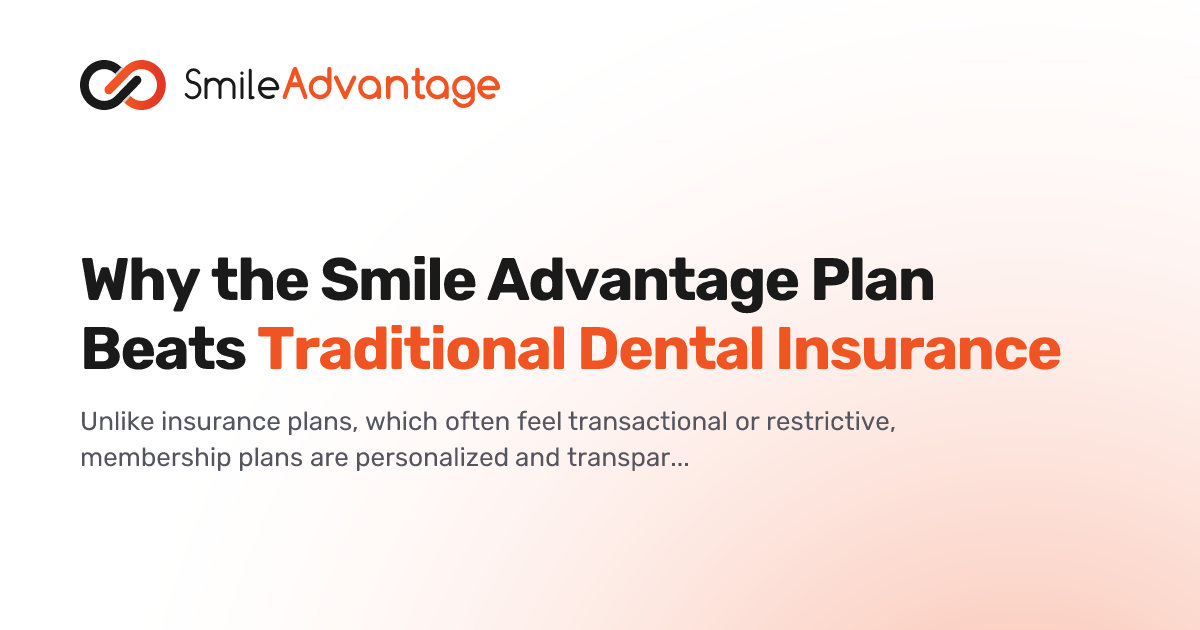 SmileAdvantage

Why the Smile Advantage Plan Beats Traditional Dental Insurance

Unlike insurance plans, which often feel transactional or restrictive, membership plans are personalized and transpar...